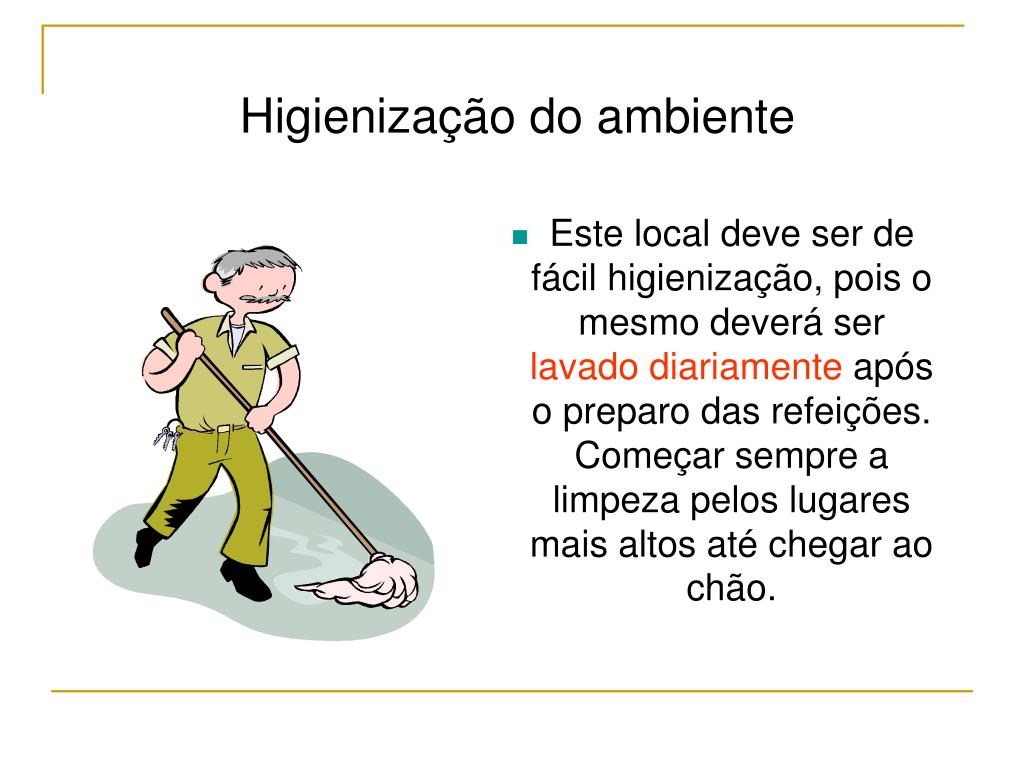 Higienização do ambiente

Este local deve ser de fácil higienização, pois o mesmo deverá ser lavado diariamente após o preparo das refeições. Começar sempre a limpeza pelos lugares mais altos até chegar ao chão.